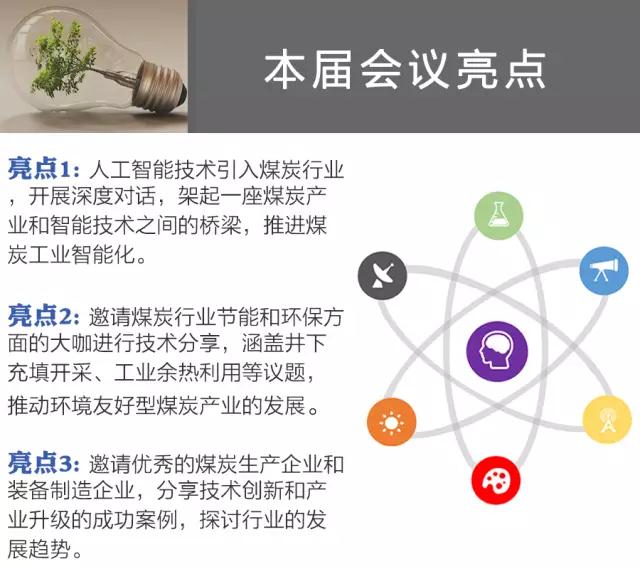 本届会议亮点

亮点1：人工智能技术引入煤炭行业，开展深度对话，架起一座煤炭产业和智能技术之间的桥梁，推进煤炭工业智能化。

亮点2：邀请煤炭行业节能和环保方面的大咖进行技术分享，涵盖井下充填开采、工业余热利用等议题，推动环境友好型煤炭产业的发展。

亮点3：邀请优秀的煤炭生产企业和装备制造企业，分享技术创新和产业升级的成功案例，探讨行业的发展趋势。